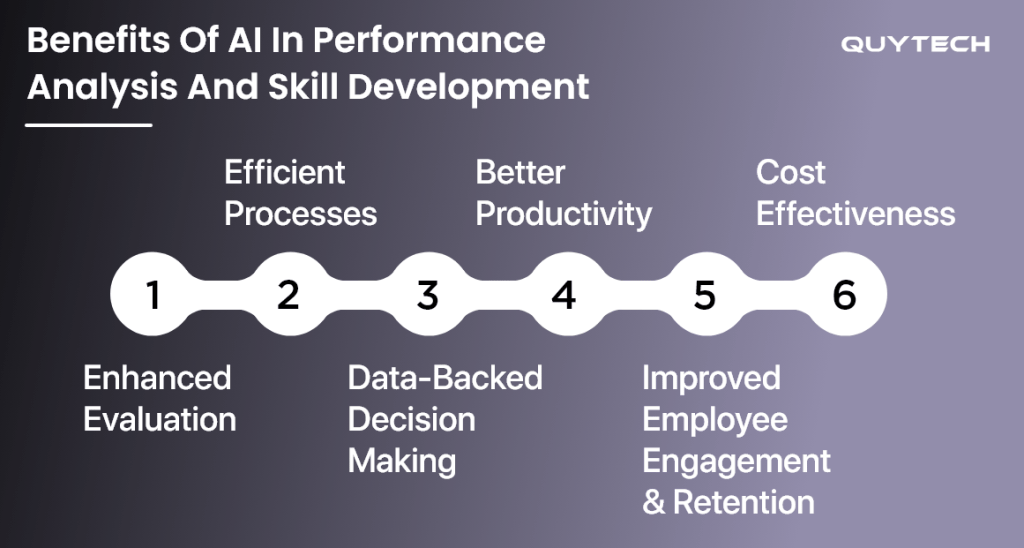 Benefits Of AI In Performance Analysis And Skill Development

QUYTECH

1
Enhanced Evaluation

2
Efficient Processes

3
Data-Backed Decision Making

4
Better Productivity

5
Improved Employee Engagement & Retention

6
Cost Effectiveness